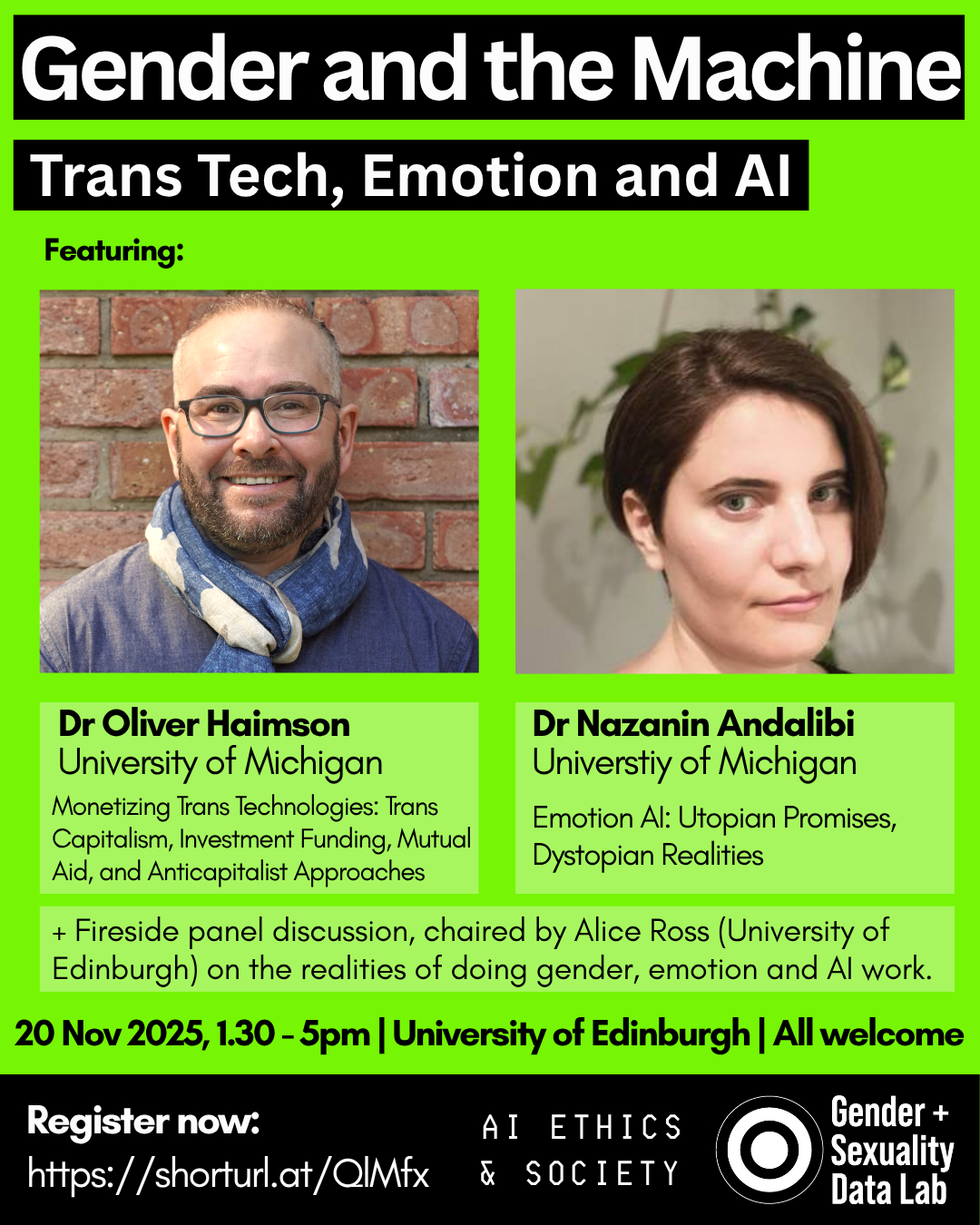 Gender and the Machine

Trans Tech, Emotion and AI

Featuring:

Dr Oliver Haimson
University of Michigan
Monetizing Trans Technologies: Trans Capitalism, Investment Funding, Mutual Aid, and Anticapitalist Approaches

Dr Nazanin Andalibi
Universtiy of Michigan
Emotion AI: Utopian Promises, Dystopian Realities

+ Fireside panel discussion, chaired by Alice Ross (University of Edinburgh) on the realities of doing gender, emotion and AI work.

20 Nov 2025, 1.30 - 5pm | University of Edinburgh | All welcome

Register now:
https://shorturl.at/QlMfx

AI ETHICS & SOCIETY

Gender + Sexuality Data Lab